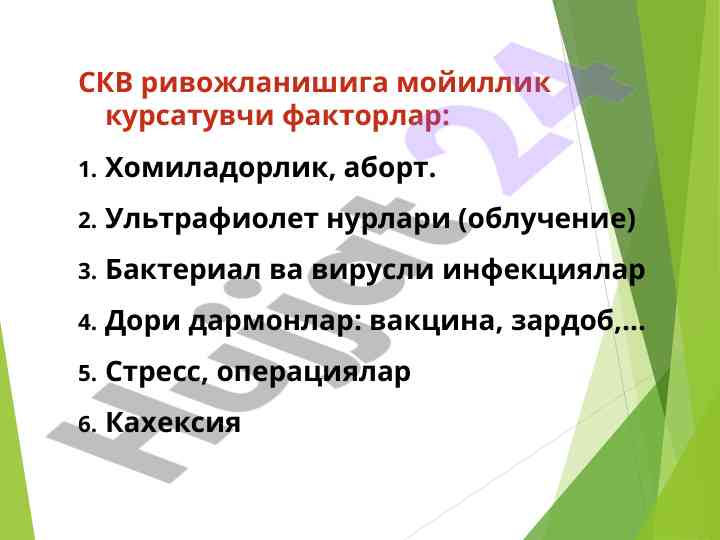 СКВ ривожланишига мойиллик курсатувчи факторлар:

1. Хомиладорлик, аборт.

2. Ультрафиолет нурлари (облучение)

3. Бактериал ва вирусли инфекциялар

4. Дори дармонлар: вакцина, зардоб,...

5. Стресс, операциялар

6. Кахексия

Hujjat 24